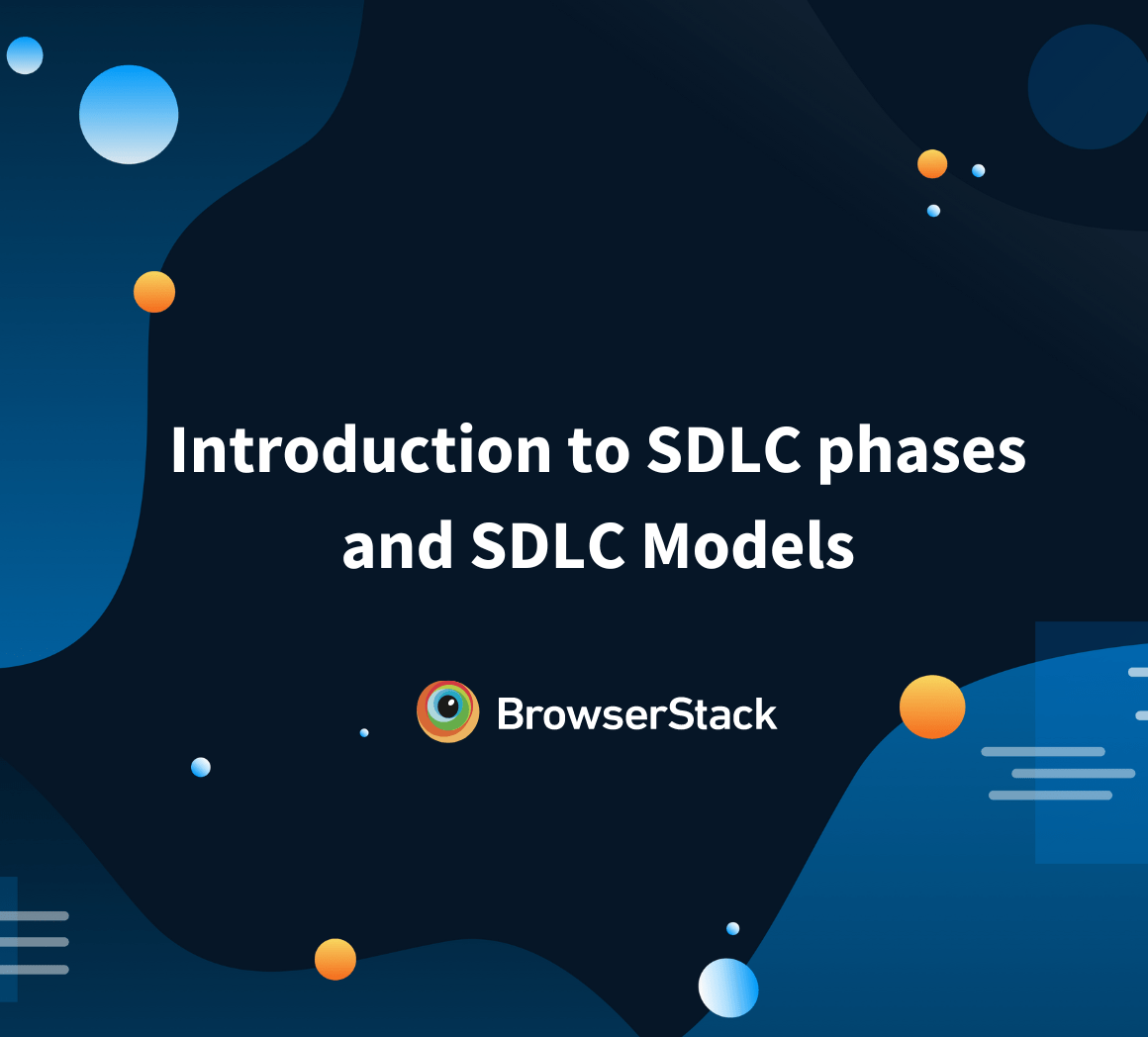 Introduction to SDLC phases and SDLC Models

BrowserStack